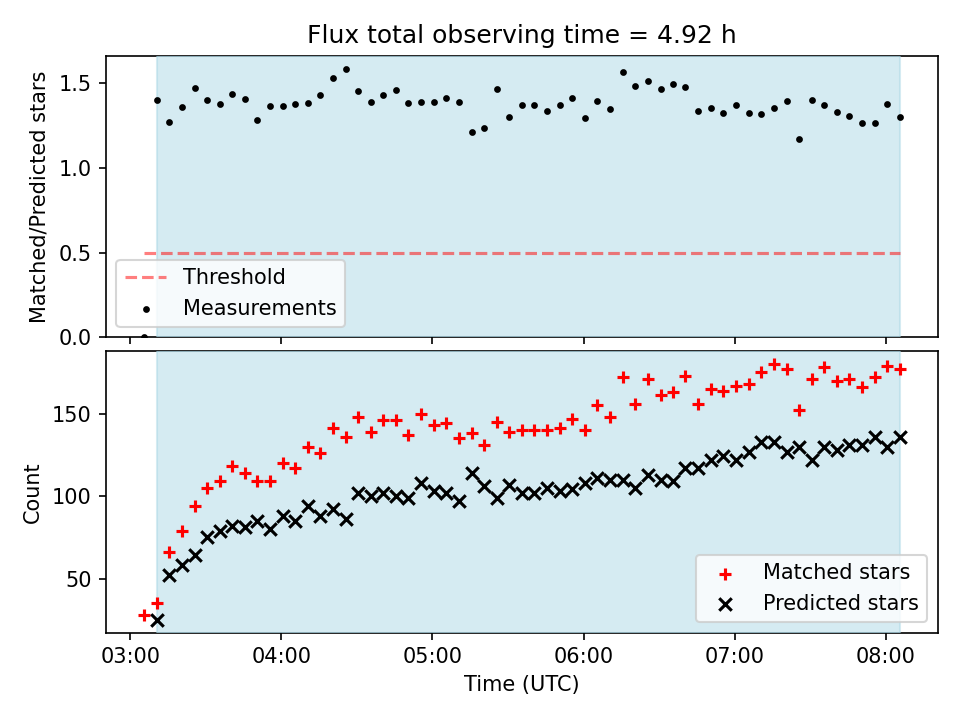 Flux total observing time = 4.92 h

Matched/Predicted stars

1.5
1.0
0.5
0.0

Threshold
Measurements

Count

150
100
50

Matched stars
Predicted stars

03:00
04:00
05:00
06:00
07:00
08:00

Time (UTC)